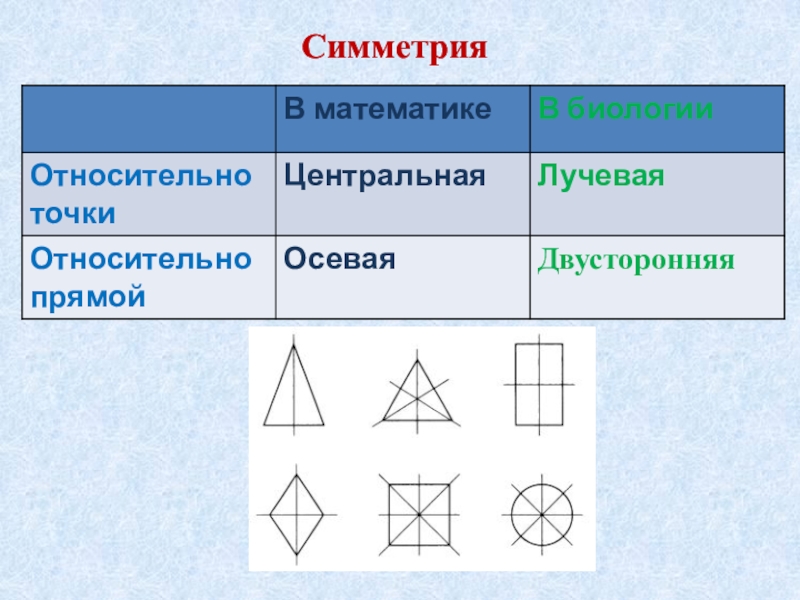 Симметрия

| | В математике | В биологии |
|---|---|---|
| Относительно точки | Центральная | Лучевая |
| Относительно прямой | Осевая | Двусторонняя |